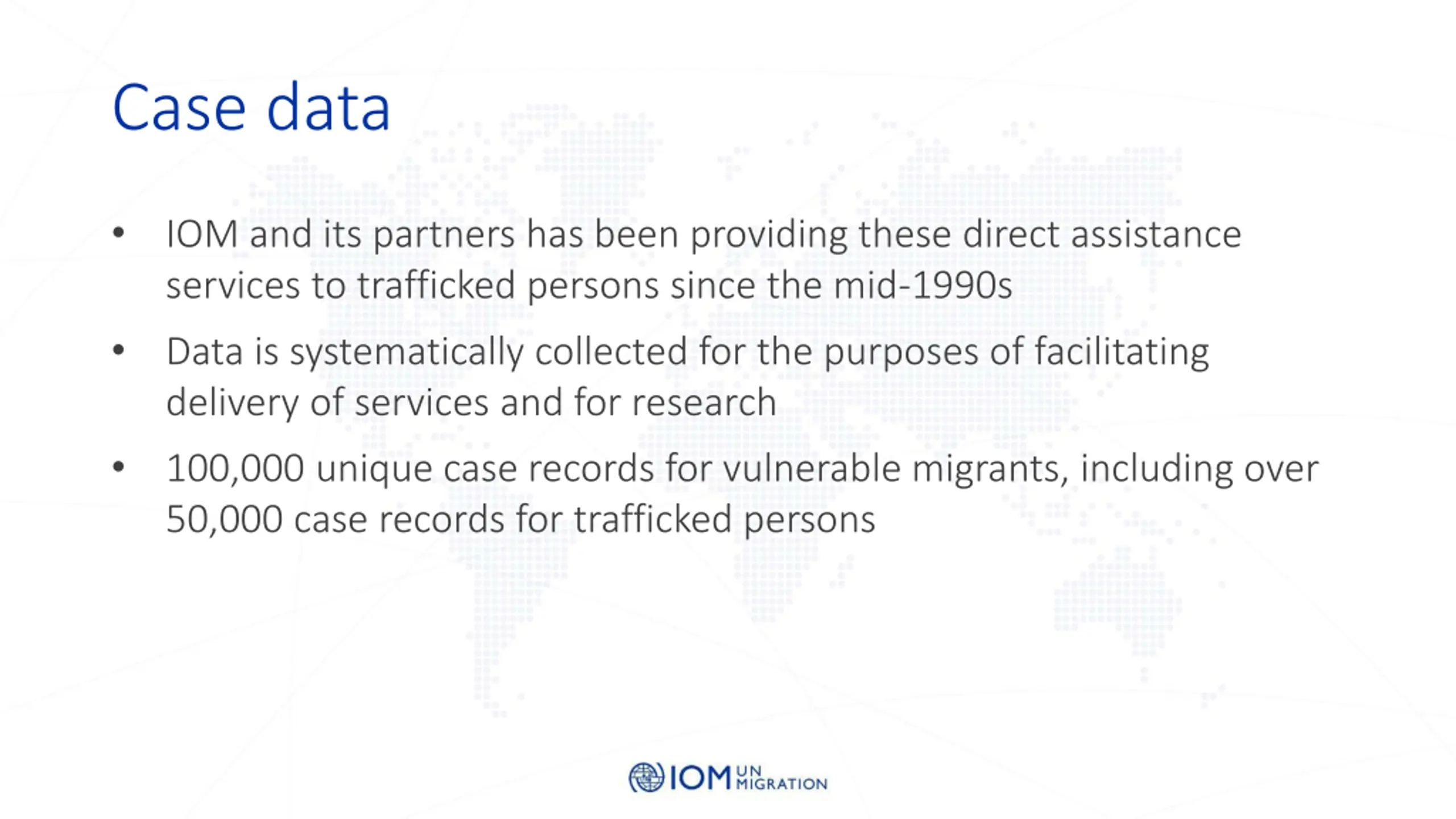 Case data

• IOM and its partners has been providing these direct assistance services to trafficked persons since the mid-1990s

• Data is systematically collected for the purposes of facilitating delivery of services and for research

• 100,000 unique case records for vulnerable migrants, including over 50,000 case records for trafficked persons

IOM UN MIGRATION